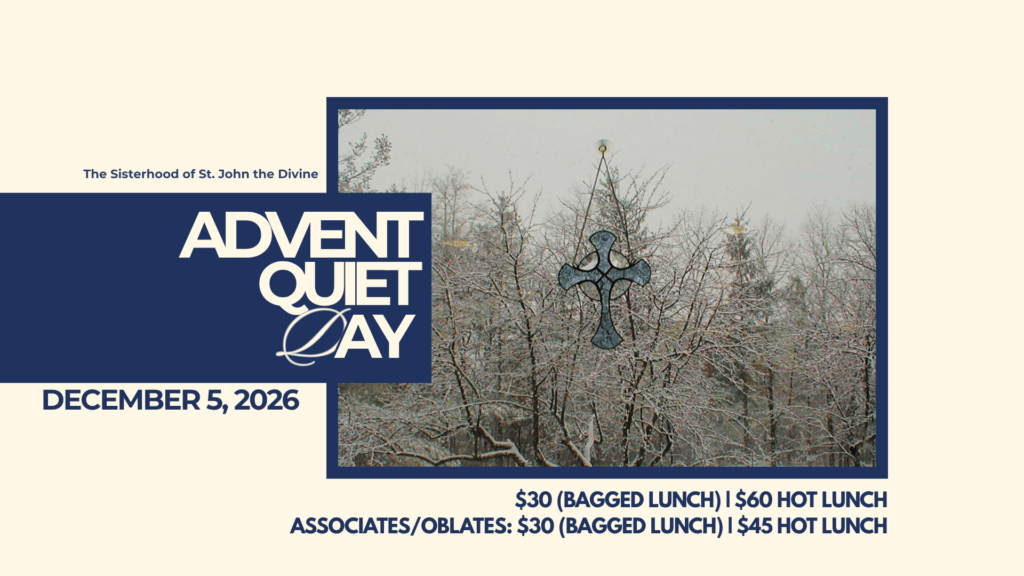 The Sisterhood of St. John the Divine

ADVENT
QUIET
DAY

DECEMBER 5, 2026

$30 (BAGGED LUNCH) | $60 HOT LUNCH
ASSOCIATES/OBLATES: $30 (BAGGED LUNCH) | $45 HOT LUNCH